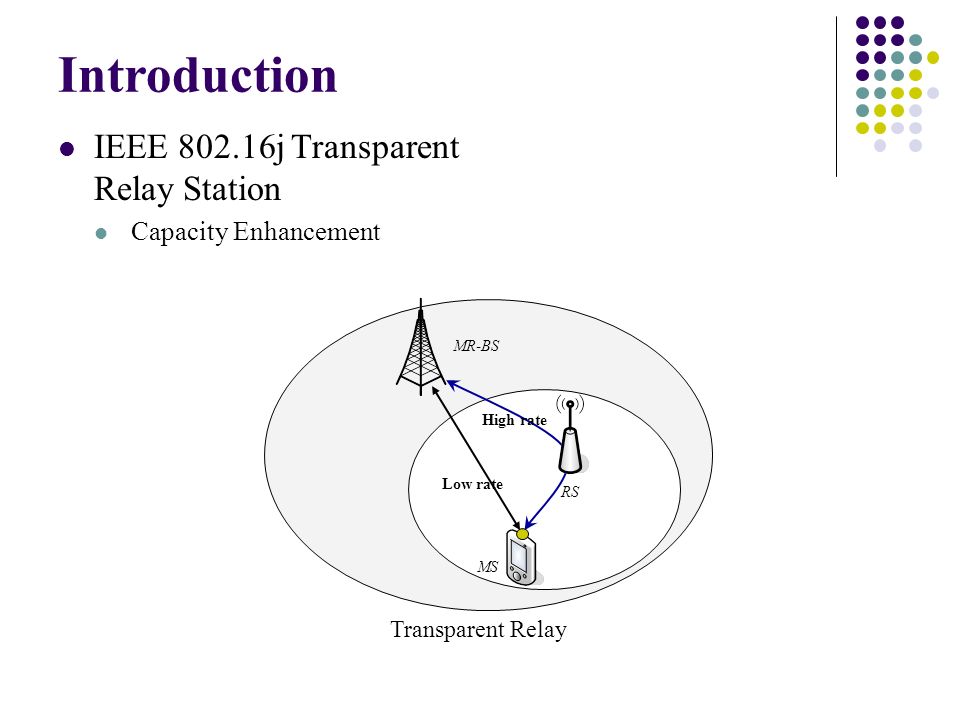 Introduction

IEEE 802.16j Transparent Relay Station

Capacity Enhancement

MR-BS

High rate

Low rate

RS

MS

Transparent Relay